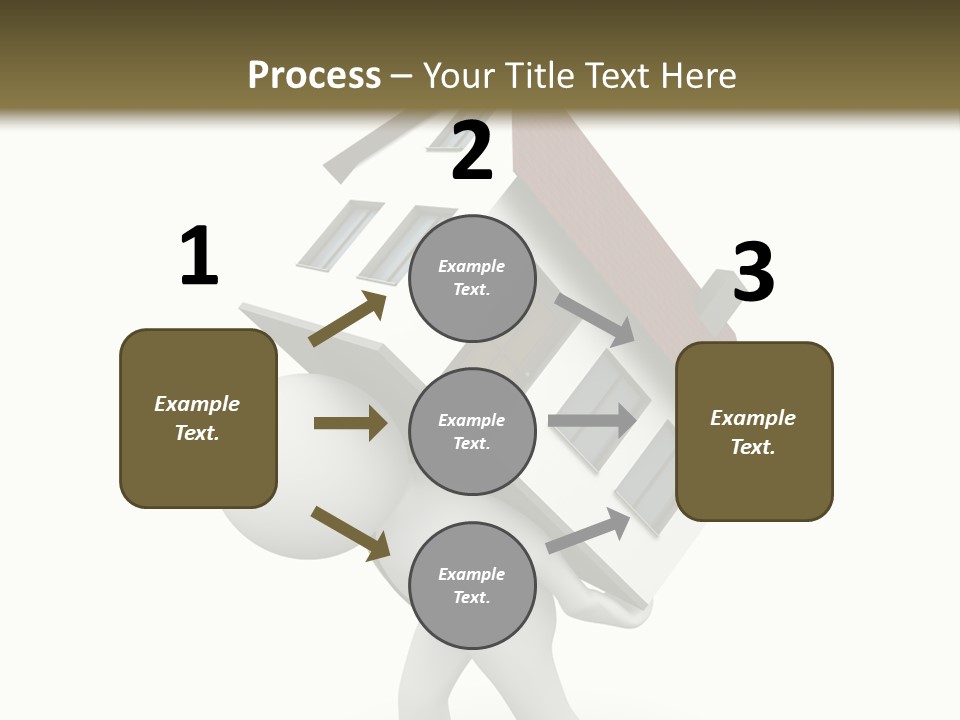 Process – Your Title Text Here

1

Example Text.

2

Example Text.

Example Text.

Example Text.

3

Example Text.